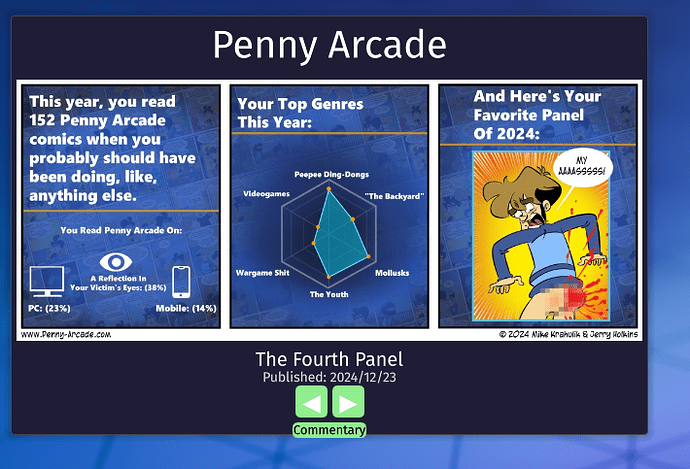 Penny Arcade

This year, you read 152 Penny Arcade comics when you probably should have been doing, like, anything else.

You Read Penny Arcade On:

A Reflection In Your Victim's Eyes: (38%)

PC: (23%)

Mobile: (14%)

Your Top Genres This Year:

Peepee Ding-Dongs

"The Backyard"

Mollusks

The Youth

Wargame Shit

Videogames

And Here's Your Favorite Panel Of 2024:

MY AAAASSSSS!

www.Penny-Arcade.com

© 2024 Mike Krahulik & Jerry Holkins

The Fourth Panel
Published: 2024/12/23

Commentary